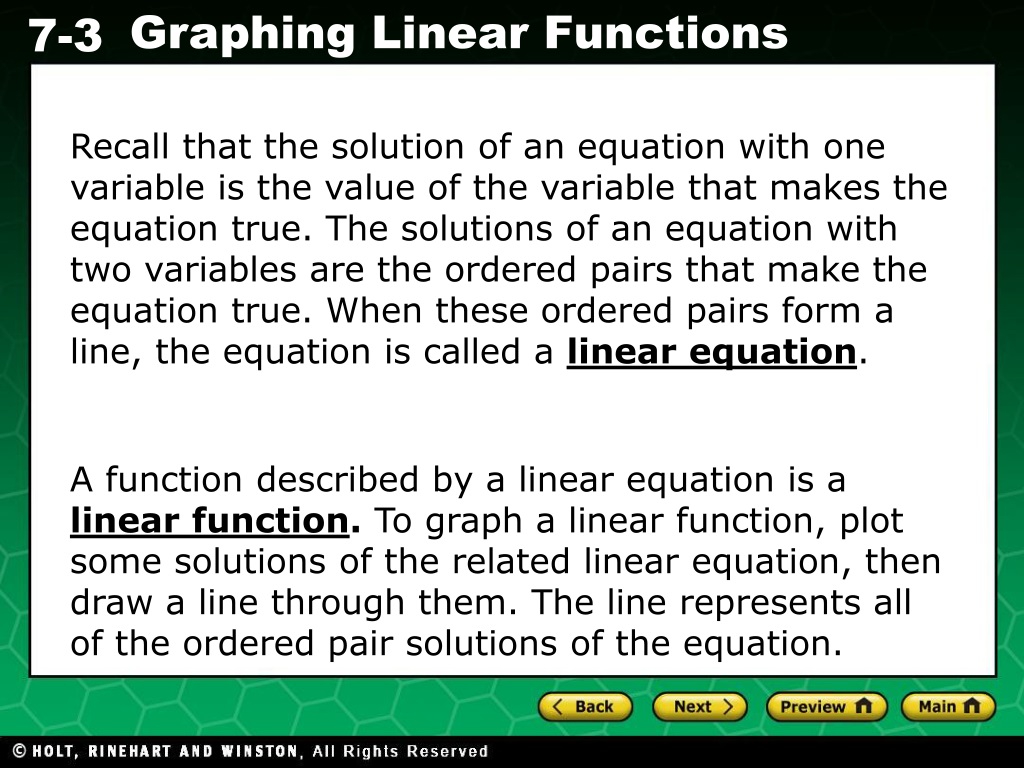 7-3 Graphing Linear Functions

Recall that the solution of an equation with one variable is the value of the variable that makes the equation true. The solutions of an equation with two variables are the ordered pairs that make the equation true. When these ordered pairs form a line, the equation is called a linear equation.

A function described by a linear equation is a linear function. To graph a linear function, plot some solutions of the related linear equation, then draw a line through them. The line represents all of the ordered pair solutions of the equation.

Back Next Preview Main

© HOLT, RINEHART AND WINSTON, All Rights Reserved